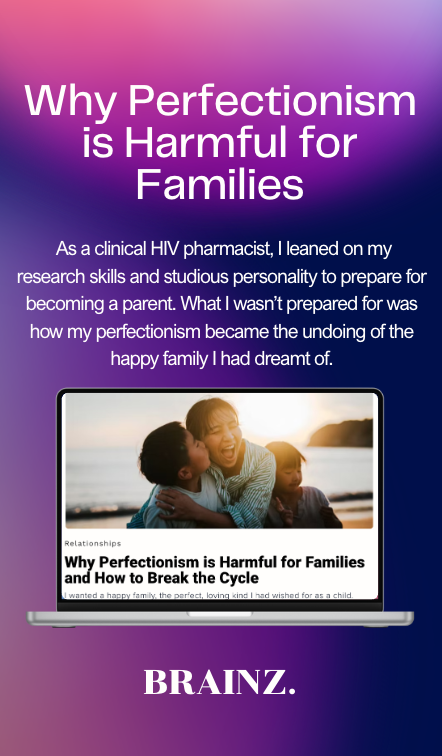 Why Perfectionism is Harmful for Families

As a clinical HIV pharmacist, I leaned on my research skills and studious personality to prepare for becoming a parent. What I wasn't prepared for was how my perfectionism became the undoing of the happy family I had dreamt of.

Relationships

Why Perfectionism is Harmful for Families and How to Break the Cycle

I wanted a happy family, the perfect, loving kind I had wished for as a child.

BRAINZ.